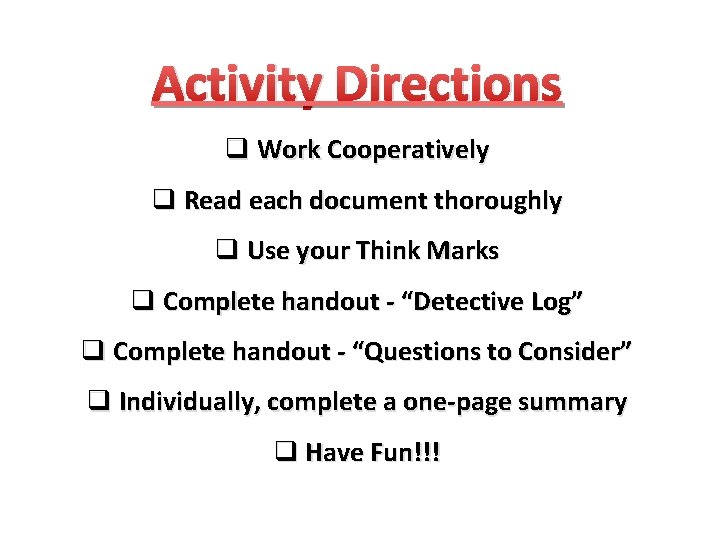 Activity Directions

❑ Work Cooperatively

❑ Read each document thoroughly

❑ Use your Think Marks

❑ Complete handout - “Detective Log”

❑ Complete handout - “Questions to Consider”

❑ Individually, complete a one-page summary

❑ Have Fun!!!